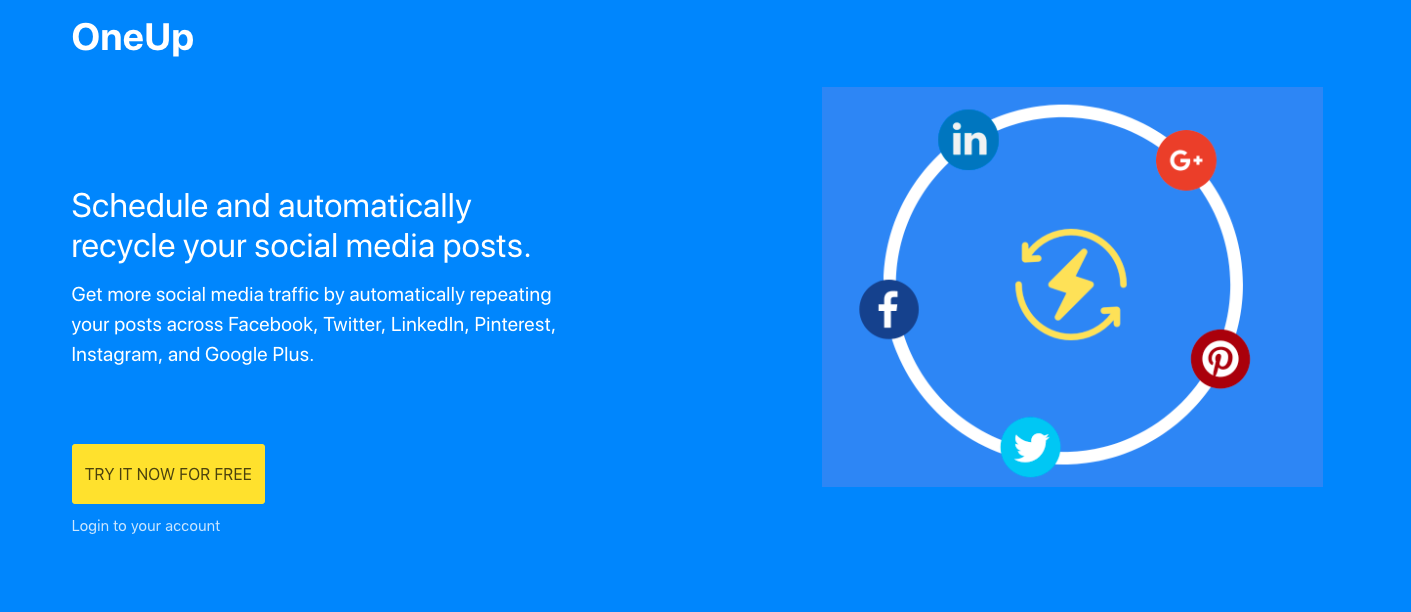 OneUp

Schedule and automatically recycle your social media posts.

Get more social media traffic by automatically repeating your posts across Facebook, Twitter, LinkedIn, Pinterest, Instagram, and Google Plus.

TRY IT NOW FOR FREE

Login to your account

in

G+

f